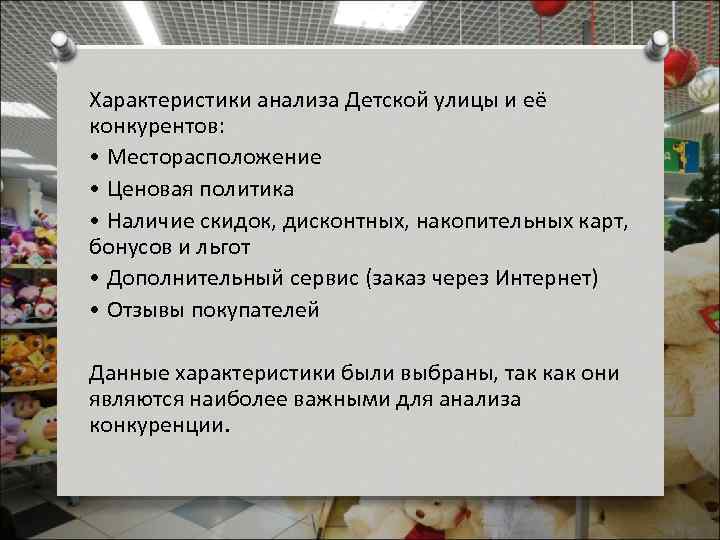 Характеристики анализа Детской улицы и её конкурентов:

• Месторасположение

• Ценовая политика

• Наличие скидок, дисконтных, накопительных карт, бонусов и льгот

• Дополнительный сервис (заказ через Интернет)

• Отзывы покупателей

Данные характеристики были выбраны, так как они являются наиболее важными для анализа конкуренции.